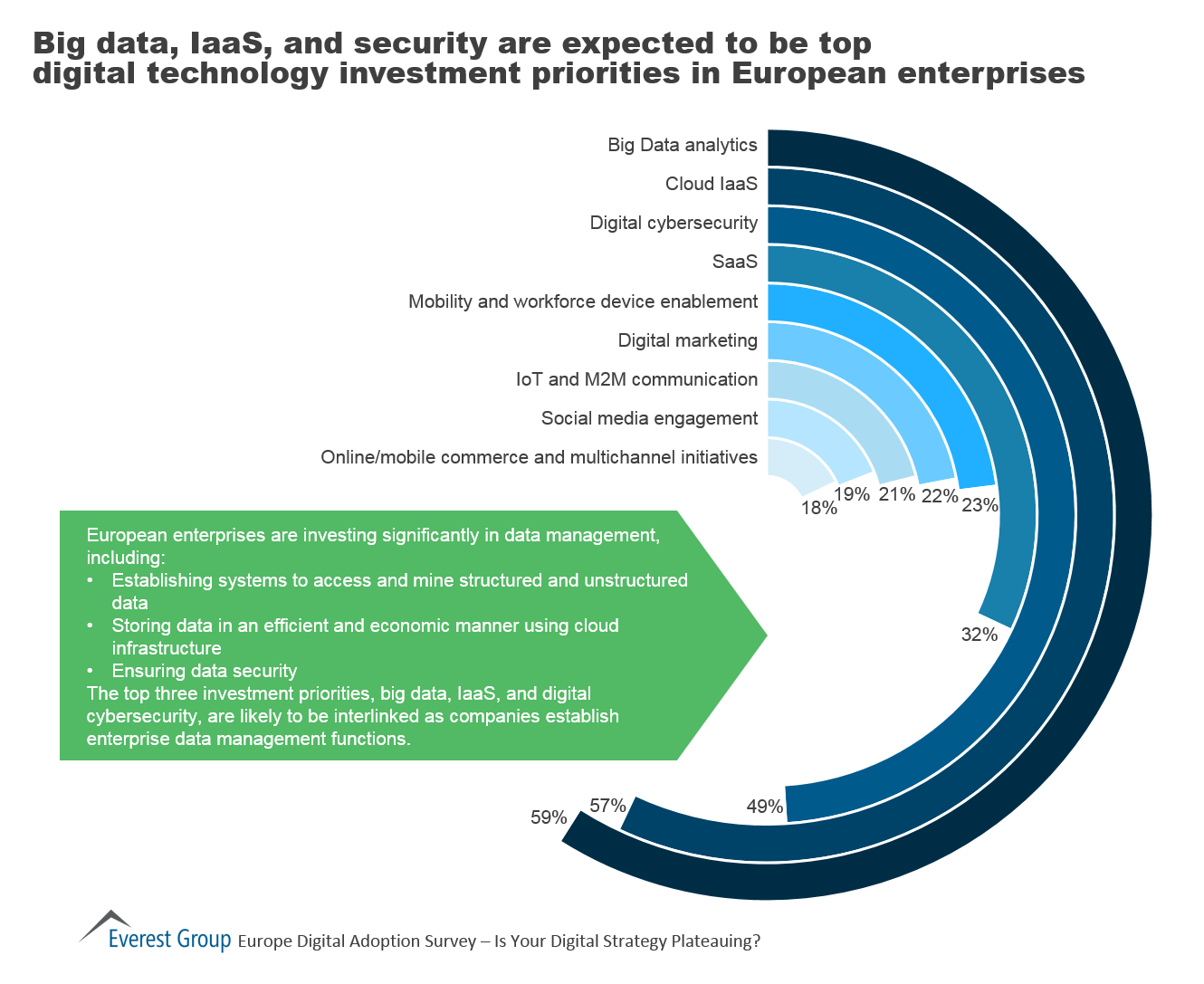 Big data, IaaS, and security are expected to be top digital technology investment priorities in European enterprises

Big Data analytics
Cloud IaaS
Digital cybersecurity
SaaS
Mobility and workforce device enablement
Digital marketing
IoT and M2M communication
Social media engagement
Online/mobile commerce and multichannel initiatives

18%
19%
21%
22%
23%
32%
49%
57%
59%

European enterprises are investing significantly in data management, including:
• Establishing systems to access and mine structured and unstructured data
• Storing data in an efficient and economic manner using cloud infrastructure
• Ensuring data security
The top three investment priorities, big data, IaaS, and digital cybersecurity, are likely to be interlinked as companies establish enterprise data management functions.

Everest Group Europe Digital Adoption Survey – Is Your Digital Strategy Plateauing?